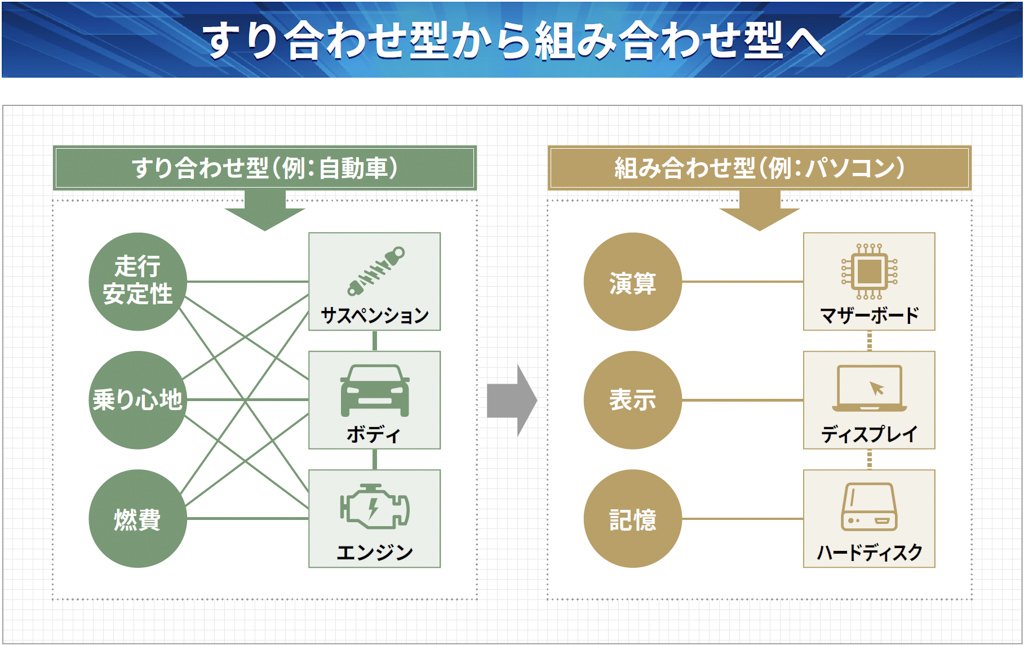 すり合わせ型から組み合わせ型へ

すり合わせ型（例：自動車）

走行安定性

乗り心地

燃費

サスペンション

ボディ

エンジン

組み合わせ型（例：パソコン）

演算

表示

記憶

マザーボード

ディスプレイ

ハードディスク